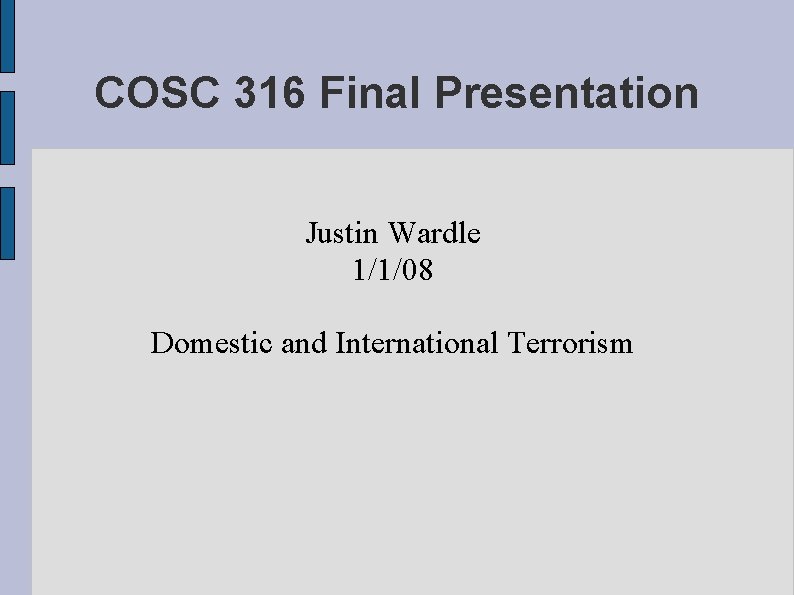 COSC 316 Final Presentation

Justin Wardle
1/1/08

Domestic and International Terrorism